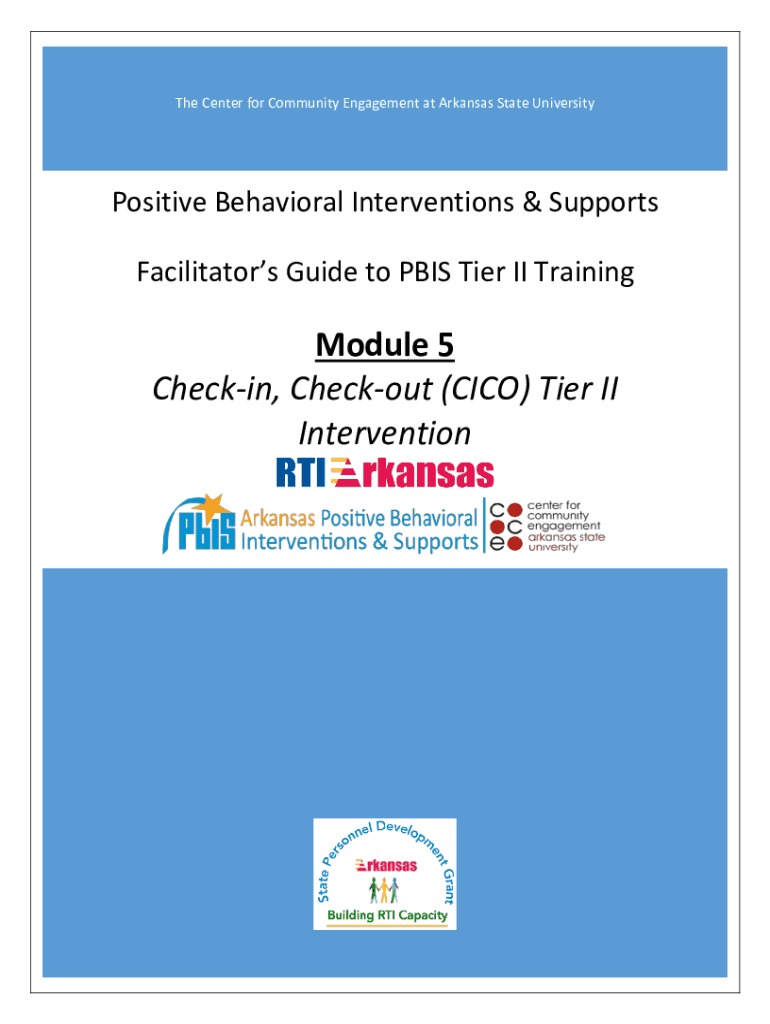 The Center for Community Engagement at Arkansas State University

Positive Behavioral Interventions & Supports

Facilitator's Guide to PBIS Tier II Training

Module 5

Check-in, Check-out (CICO) Tier II Intervention

RTI Arkansas

PBIS Arkansas Positive Behavioral Interventions & Supports

c c e center for community engagement arkansas state university

State Personnel Development Grant

Arkansas

Building RTI Capacity